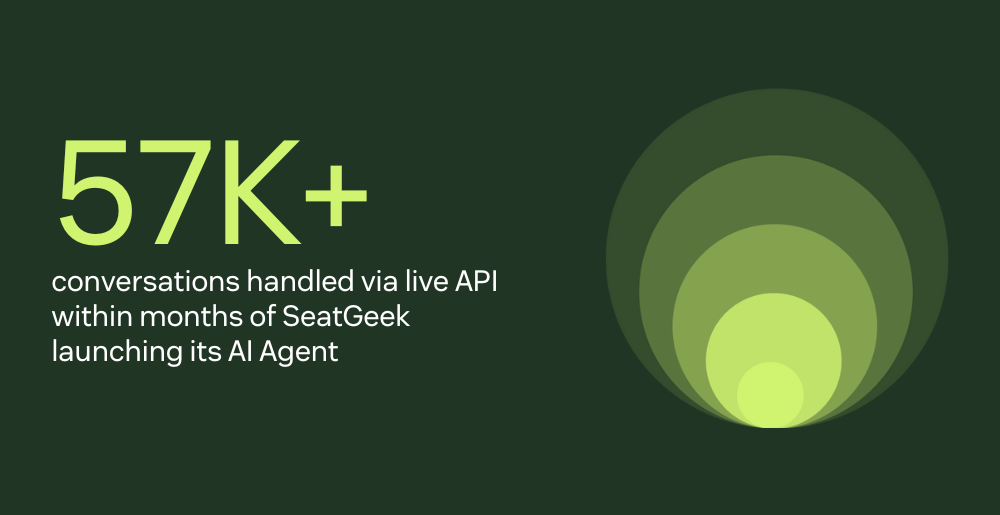 57K+

conversations handled via live API within months of SeatGeek launching its AI Agent